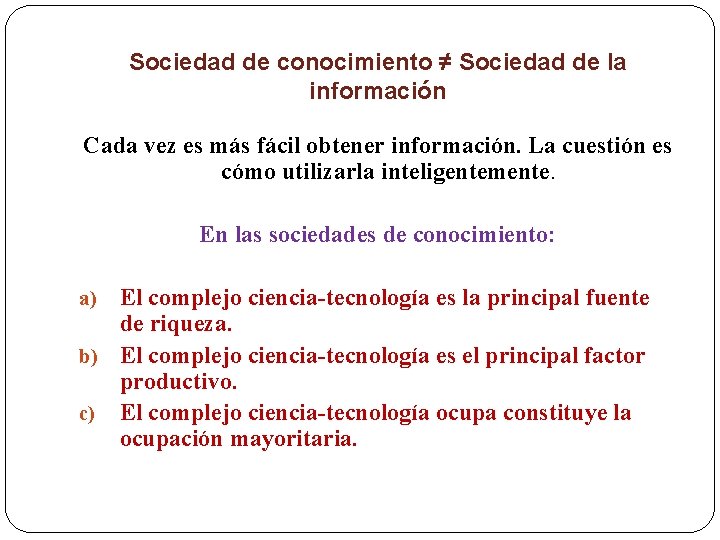 Sociedad de conocimiento ≠ Sociedad de la información

Cada vez es más fácil obtener información. La cuestión es cómo utilizarla inteligentemente.

En las sociedades de conocimiento:

a) El complejo ciencia-tecnología es la principal fuente de riqueza.

b) El complejo ciencia-tecnología es el principal factor productivo.

c) El complejo ciencia-tecnología ocupa constituye la ocupación mayoritaria.